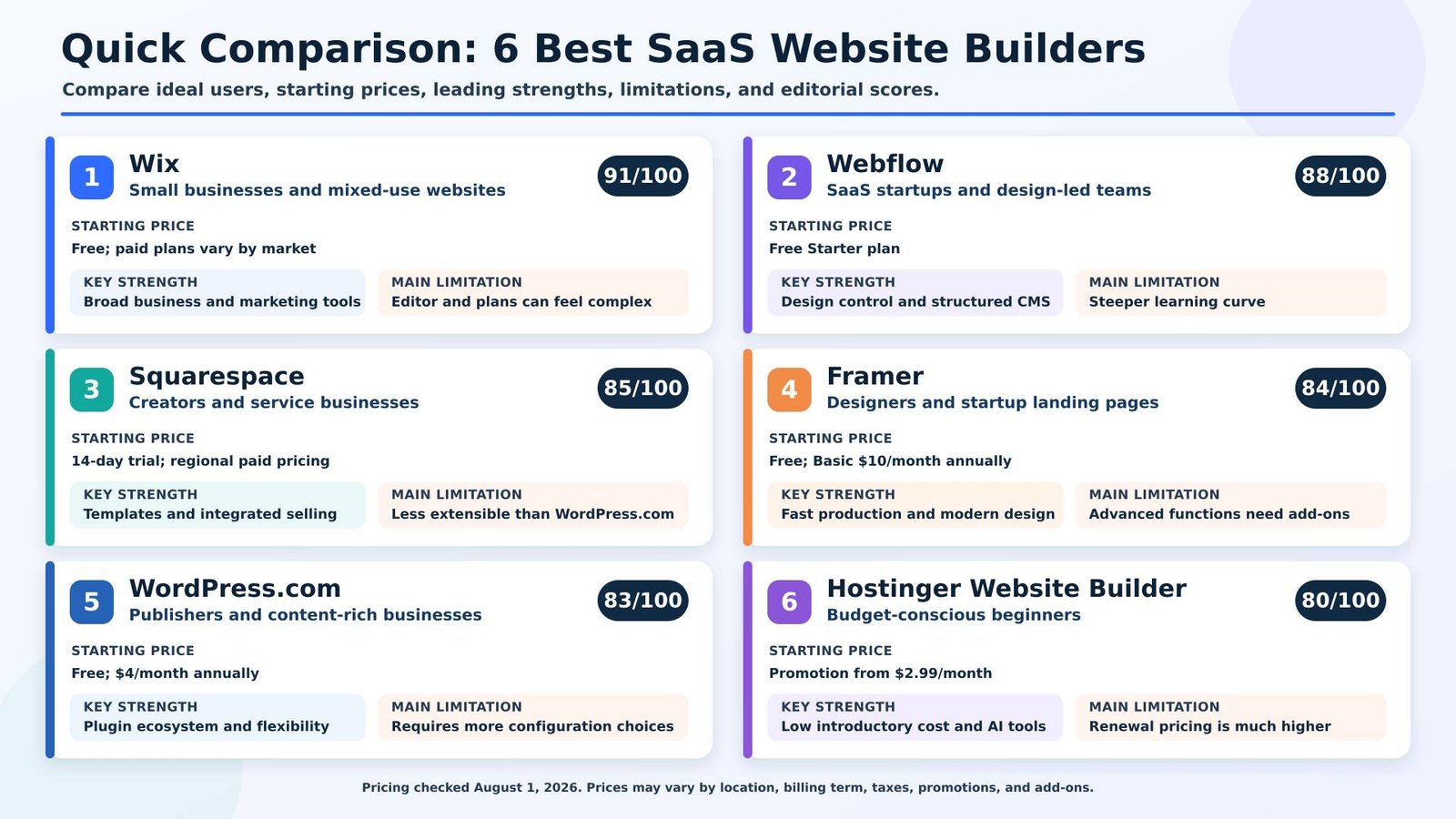 Quick Comparison: 6 Best SaaS Website Builders

Compare ideal users, starting prices, leading strengths, limitations, and editorial scores.

1
Wix
Small businesses and mixed-use websites
91/100
STARTING PRICE
Free; paid plans vary by market
KEY STRENGTH
Broad business and marketing tools
MAIN LIMITATION
Editor and plans can feel complex

2
Webflow
SaaS startups and design-led teams
88/100
STARTING PRICE
Free Starter plan
KEY STRENGTH
Design control and structured CMS
MAIN LIMITATION
Steeper learning curve

3
Squarespace
Creators and service businesses
85/100
STARTING PRICE
14-day trial; regional paid pricing
KEY STRENGTH
Templates and integrated selling
MAIN LIMITATION
Less extensible than WordPress.com

4
Framer
Designers and startup landing pages
84/100
STARTING PRICE
Free; Basic $10/month annually
KEY STRENGTH
Fast production and modern design
MAIN LIMITATION
Advanced functions need add-ons

5
WordPress.com
Publishers and content-rich businesses
83/100
STARTING PRICE
Free; $4/month annually
KEY STRENGTH
Plugin ecosystem and flexibility
MAIN LIMITATION
Requires more configuration choices

6
Hostinger Website Builder
Budget-conscious beginners
80/100
STARTING PRICE
Promotion from $2.99/month
KEY STRENGTH
Low introductory cost and AI tools
MAIN LIMITATION
Renewal pricing is much higher

Pricing checked August 1, 2026. Prices may vary by location, billing term, taxes, promotions, and add-ons.